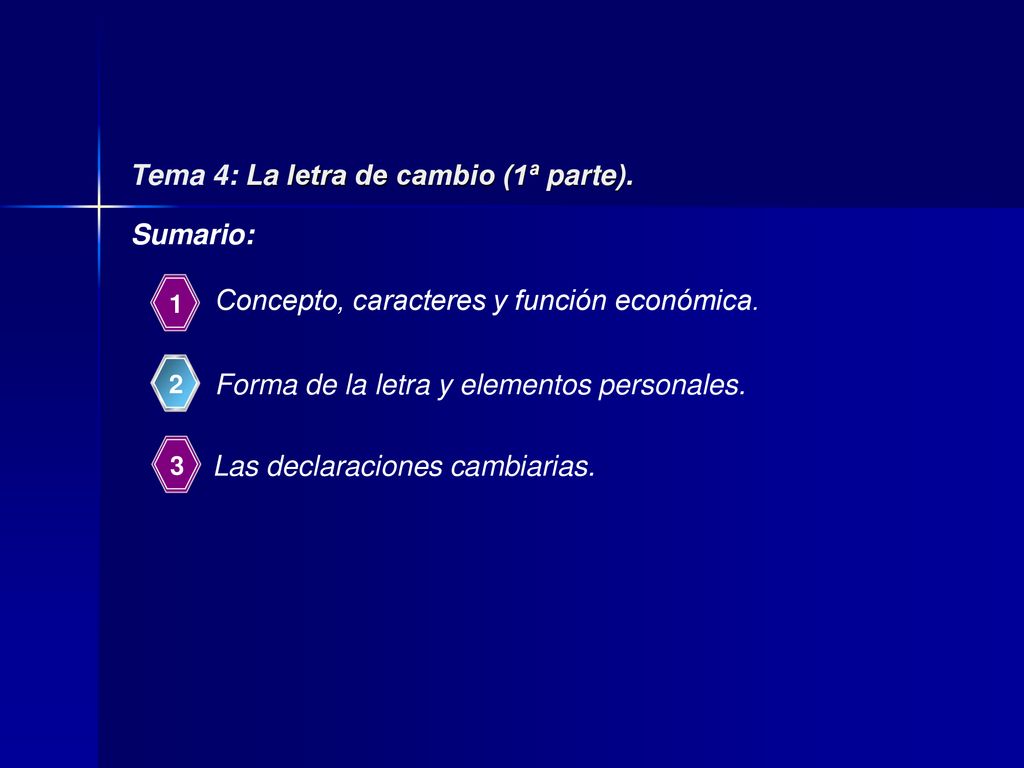 Tema 4: La letra de cambio (1ª parte).

Sumario:

1 Concepto, caracteres y función económica.

2 Forma de la letra y elementos personales.

3 Las declaraciones cambiarias.